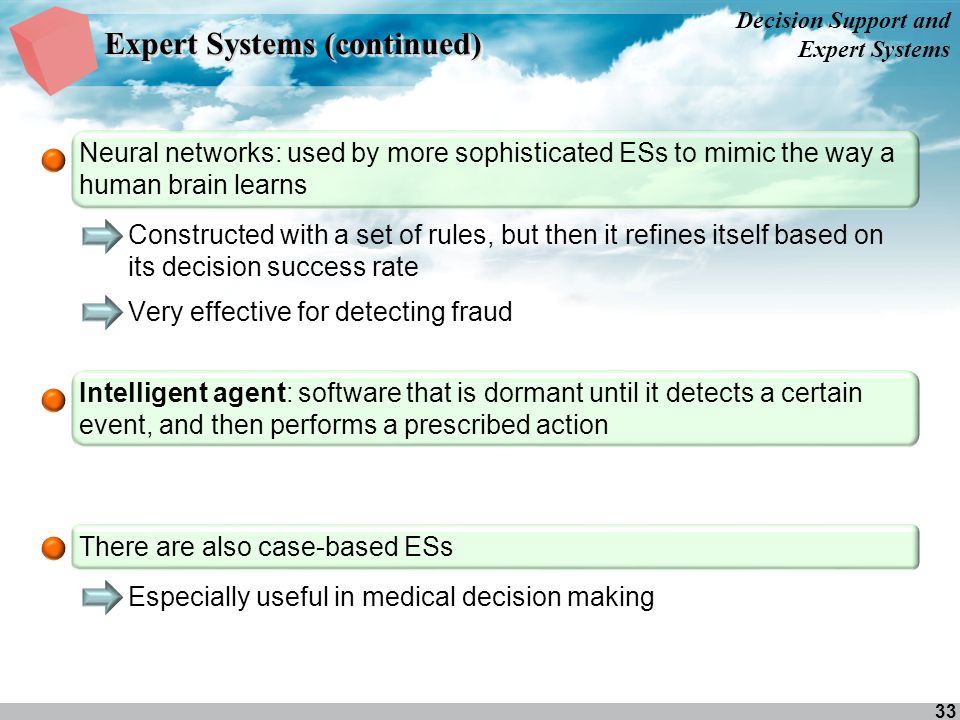 Expert Systems (continued)

Decision Support and Expert Systems

Neural networks: used by more sophisticated ESs to mimic the way a human brain learns

Constructed with a set of rules, but then it refines itself based on its decision success rate

Very effective for detecting fraud

Intelligent agent: software that is dormant until it detects a certain event, and then performs a prescribed action

There are also case-based ESs

Especially useful in medical decision making

33